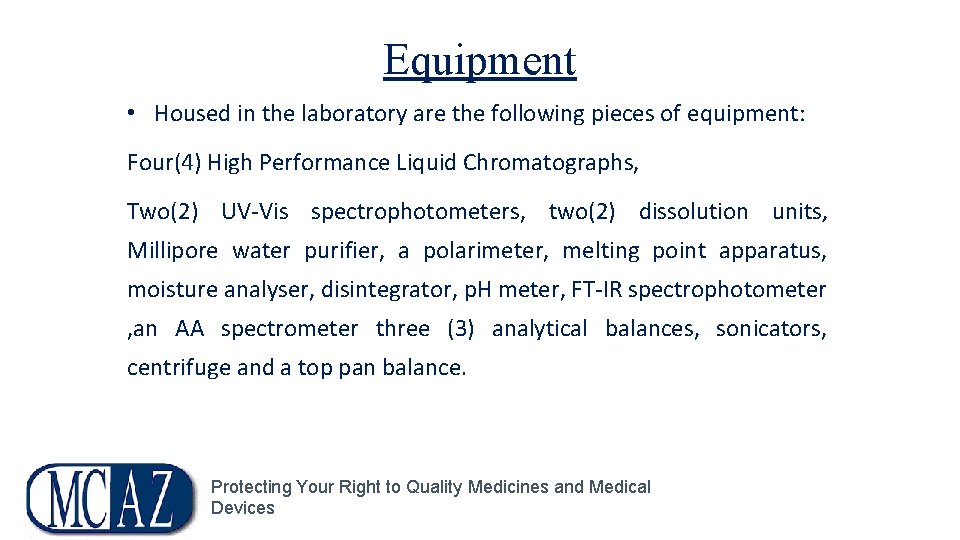 Equipment

• Housed in the laboratory are the following pieces of equipment:

Four(4) High Performance Liquid Chromatographs,

Two(2) UV-Vis spectrophotometers, two(2) dissolution units, Millipore water purifier, a polarimeter, melting point apparatus, moisture analyser, disintegrator, pH meter, FT-IR spectrophotometer ,an AA spectrometer three (3) analytical balances, sonicators, centrifuge and a top pan balance.

MCAZ

Protecting Your Right to Quality Medicines and Medical Devices